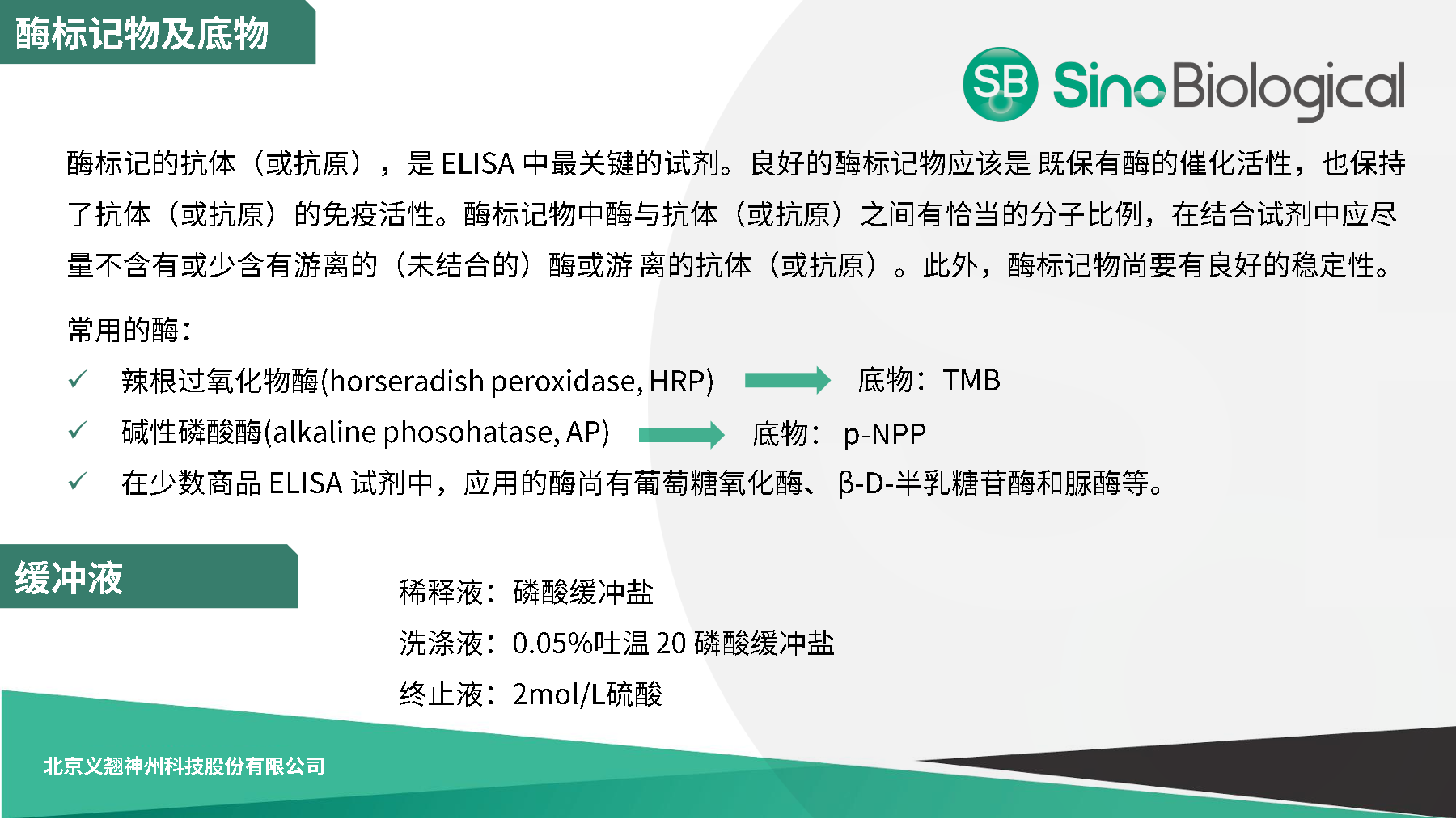 酶标记物及底物

SB SinoBiological

酶标记的抗体（或抗原），是 ELISA 中最关键的试剂。良好的酶标记物应该是 既保有酶的催化活性，也保持了抗体（或抗原）的免疫活性。酶标记物中酶与抗体（或抗原）之间有恰当的分子比例，在结合试剂中应尽量不含有或少含有游离的（未结合的）酶或游 离的抗体（或抗原）。此外，酶标记物尚要有良好的稳定性。

常用的酶：

✓ 辣根过氧化物酶(horseradish peroxidase, HRP) 底物：TMB

✓ 碱性磷酸酶(alkaline phosohatase, AP) 底物： p-NPP

✓ 在少数商品 ELISA 试剂中，应用的酶尚有葡萄糖氧化酶、 β-D-半乳糖苷酶和脲酶等。

缓冲液

稀释液：磷酸缓冲盐

洗涤液：0.05%吐温 20 磷酸缓冲盐

终止液：2mol/L硫酸

北京义翘神州科技股份有限公司